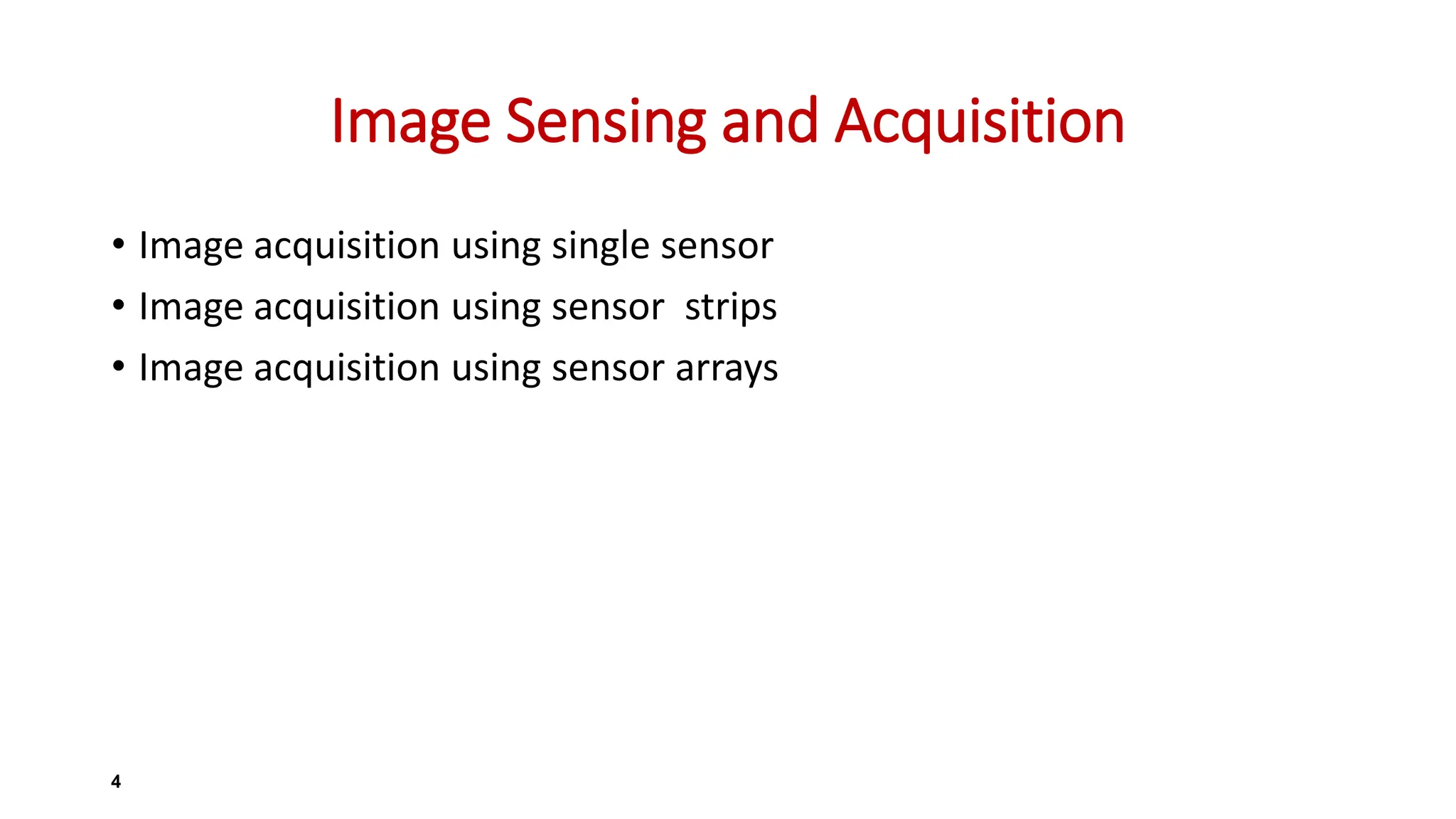 Image Sensing and Acquisition

• Image acquisition using single sensor
• Image acquisition using sensor  strips
• Image acquisition using sensor arrays

4